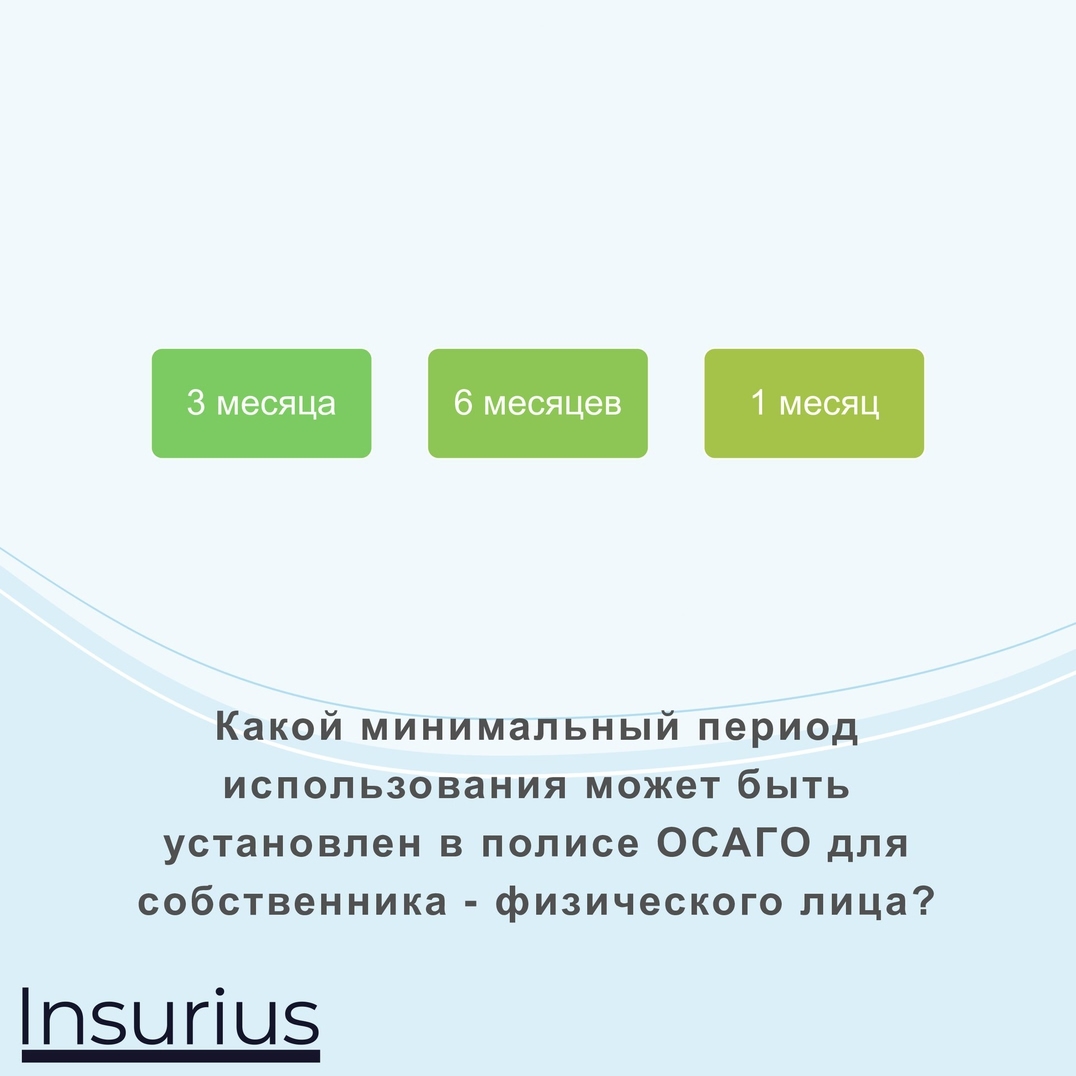 3 месяца

6 месяцев

1 месяц

Какой минимальный период использования может быть установлен в полисе ОСАГО для собственника - физического лица?

Insurius